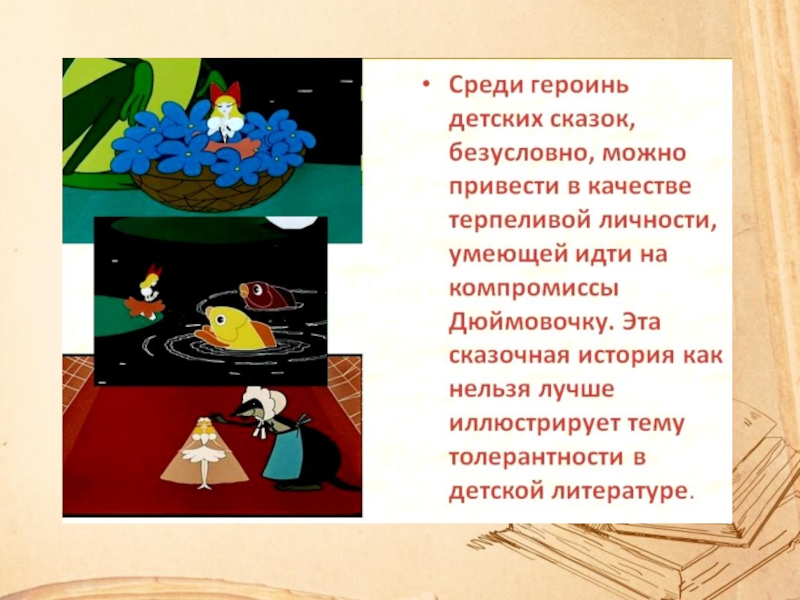 • Среди героинь детских сказок, безусловно, можно привести в качестве терпеливой личности, умеющей идти на компромиссы Дюймовочку. Эта сказочная история как нельзя лучше иллюстрирует тему толерантности в детской литературе.